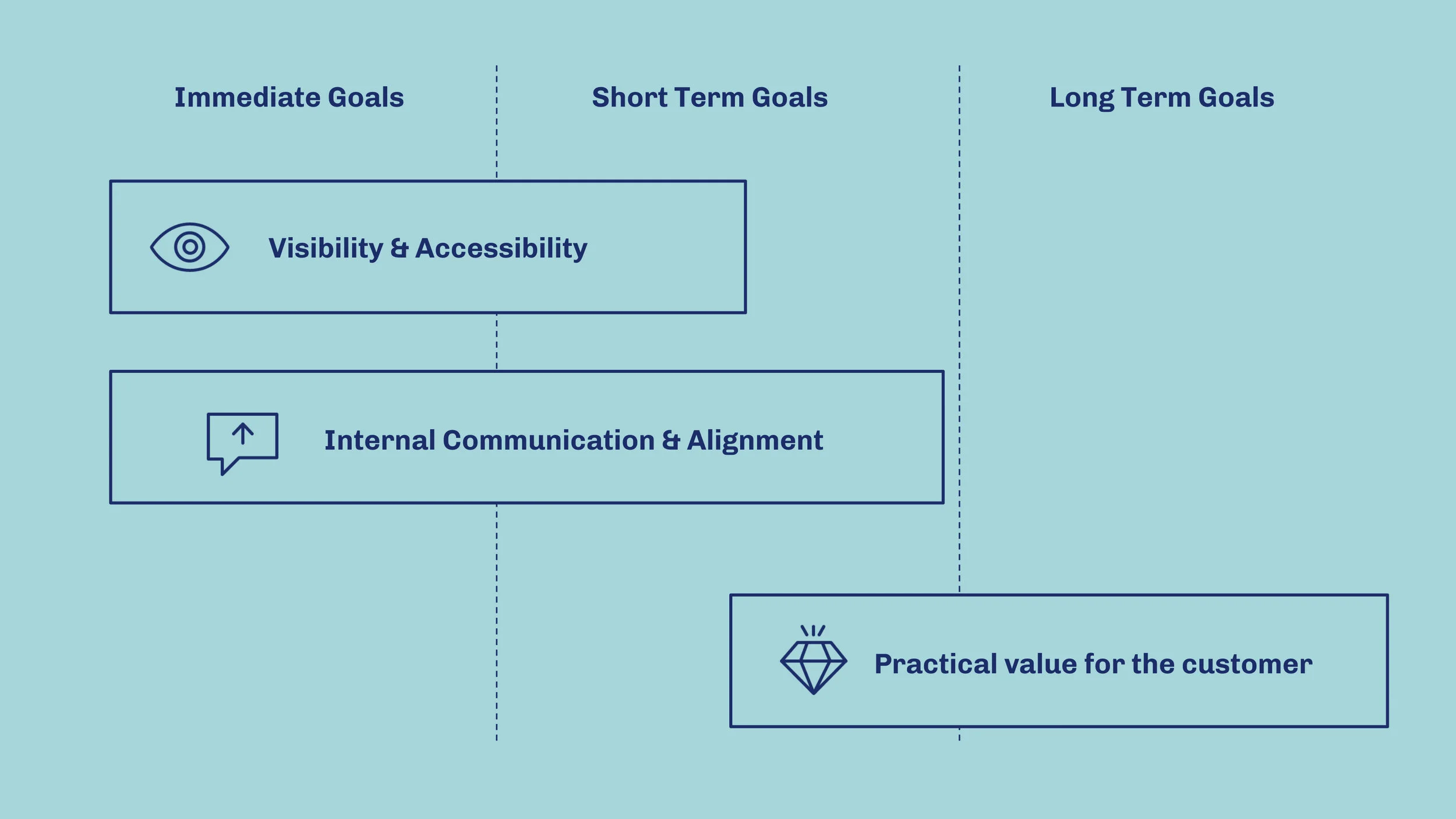 Immediate Goals

Short Term Goals

Long Term Goals

Visibility & Accessibility

Internal Communication & Alignment

Practical value for the customer